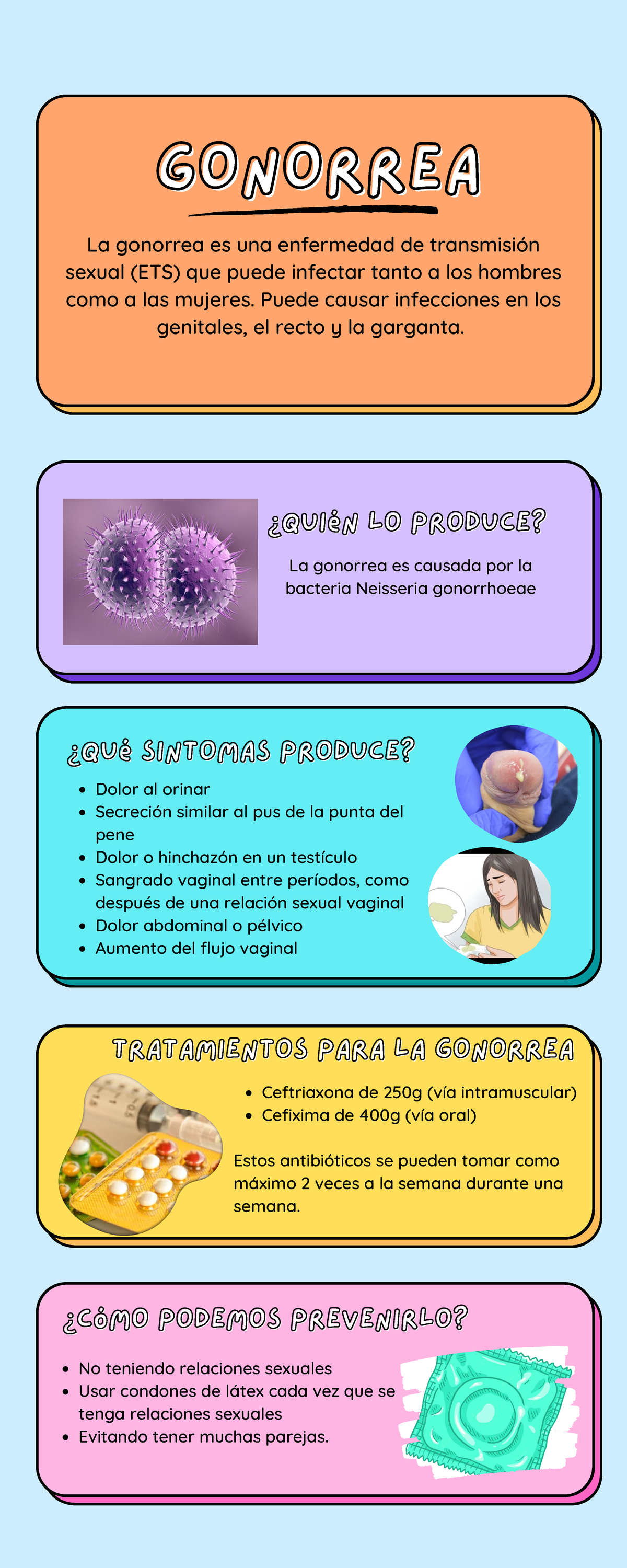 GONORREA

La gonorrea es una enfermedad de transmisión sexual (ETS) que puede infectar tanto a los hombres como a las mujeres. Puede causar infecciones en los genitales, el recto y la garganta.

¿QUIÉN LO PRODUCE?

La gonorrea es causada por la bacteria Neisseria gonorrhoeae

¿QUÉ SINTOMAS PRODUCE?

- Dolor al orinar
- Secreción similar al pus de la punta del pene
- Dolor o hinchazón en un testículo
- Sangrado vaginal entre períodos, como después de una relación sexual vaginal
- Dolor abdominal o pélvico
- Aumento del flujo vaginal

TRATAMIENTOS PARA LA GONORREA

- Ceftriaxona de 250g (vía intramuscular)
- Cefixima de 400g (vía oral)

Estos antibióticos se pueden tomar como máximo 2 veces a la semana durante una semana.

¿CÓMO PODEMOS PREVENIRLO?

- No teniendo relaciones sexuales
- Usar condones de látex cada vez que se tenga relaciones sexuales
- Evitando tener muchas parejas.